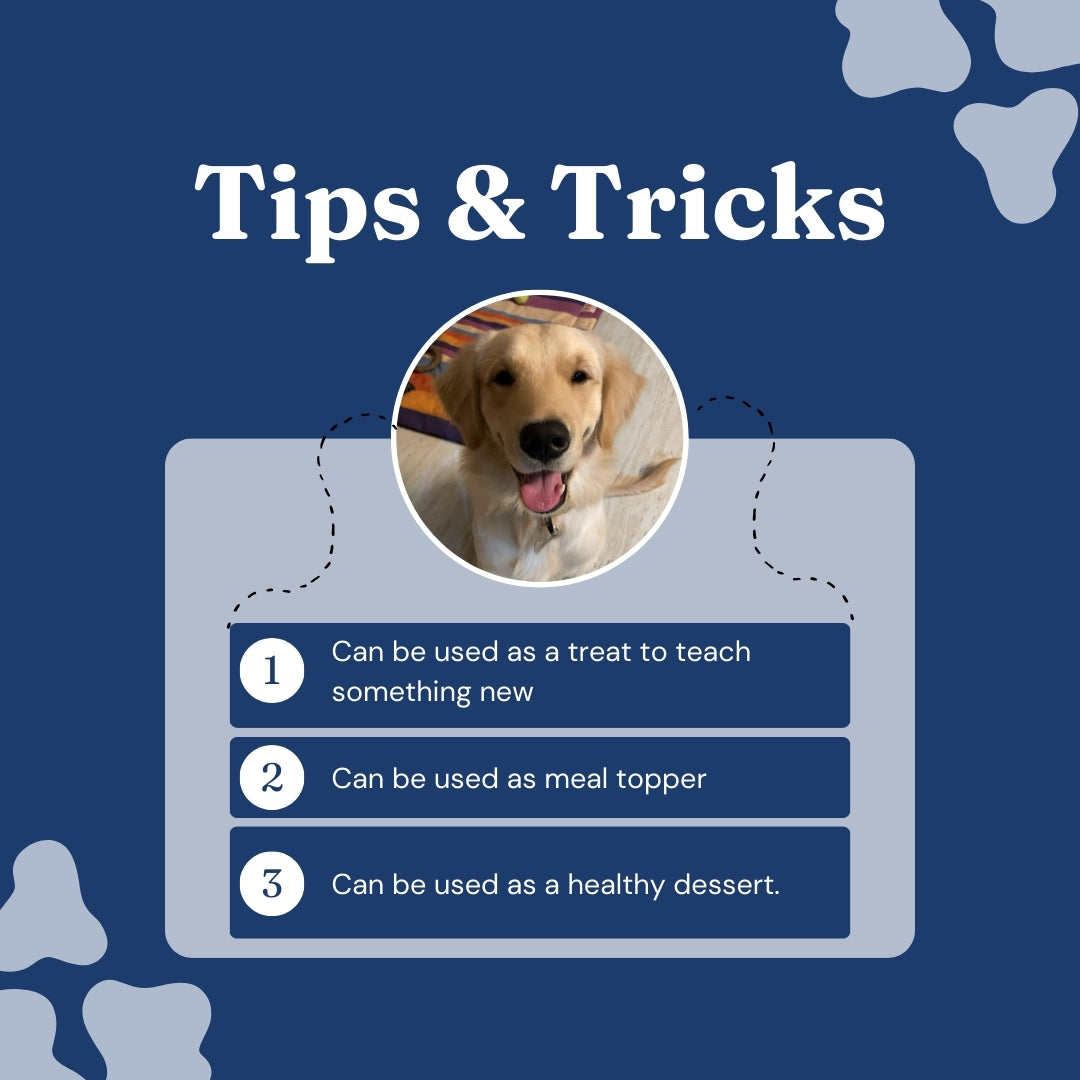 Tips & Tricks

1 Can be used as a treat to teach something new

2 Can be used as meal topper

3 Can be used as a healthy dessert.